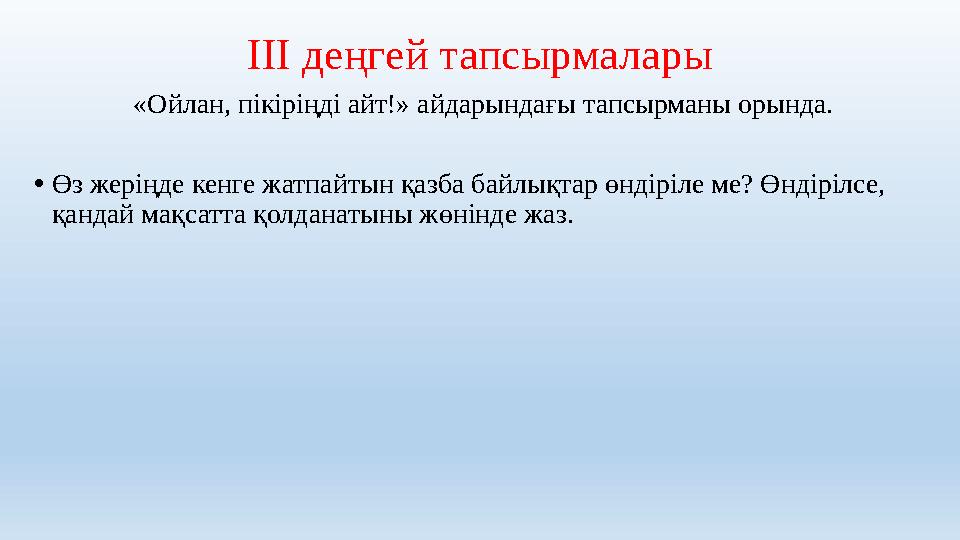 ІІІ деңгей тапсырмалары

«Ойлан, пікіріңді айт!» айдарындағы тапсырманы орында.

• Өз жеріңде кенге жатпайтын қазба байлықтар өндіріле ме? Өндірілсе, қандай мақсатта қолданатыны жөнінде жаз.